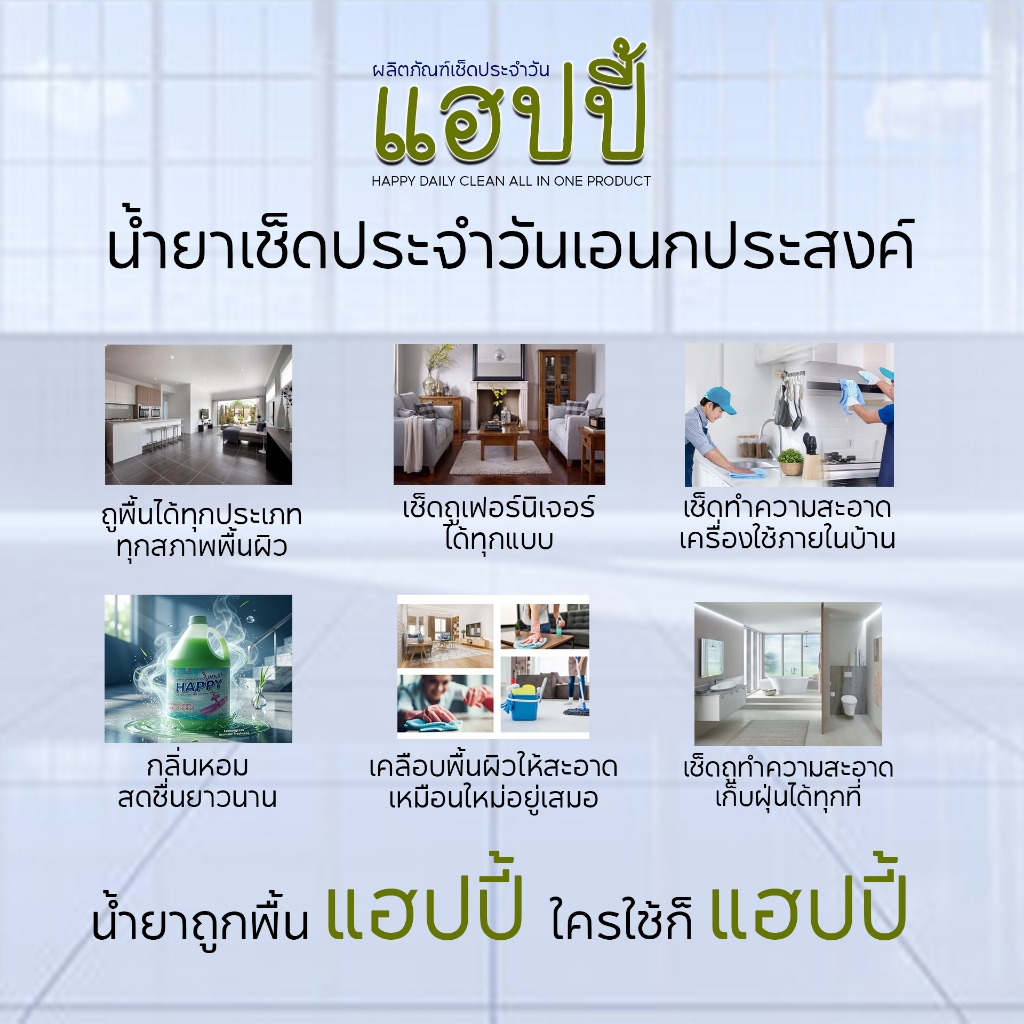 ผลิตภัณฑ์เช็ดประจำวัน
แฮปปี้
HAPPY DAILY CLEAN ALL IN ONE PRODUCT

น้ำยาเช็ดประจำวันเอนกประสงค์

ถูพื้นได้ทุกประเภท ทุกสภาพพื้นผิว

เช็ดถูเฟอร์นิเจอร์ ได้ทุกแบบ

เช็ดทำความสะอาด เครื่องใช้ภายในบ้าน

HAPPY

กลิ่นหอม สดชื่นยาวนาน

เคลือบพื้นผิวให้สะอาด เหมือนใหม่อยู่เสมอ

เช็ดถูทำความสะอาด เก็บฝุ่นได้ทุกที่

น้ำยาถูกพื้น แฮปปี้ ใครใช้ก็ แฮปปี้